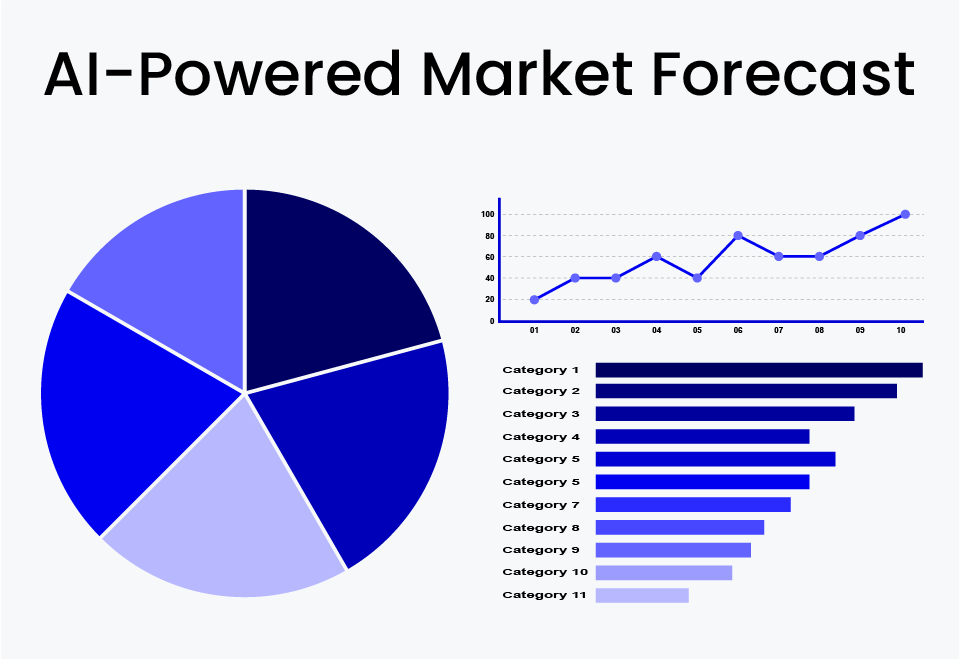 AI-Powered Market Forecast

100
80
60
40
20
0
01 02 03 04 05 06 07 08 09 10

Category 1
Category 2
Category 3
Category 4
Category 5
Category 5
Category 7
Category 8
Category 9
Category 10
Category 11